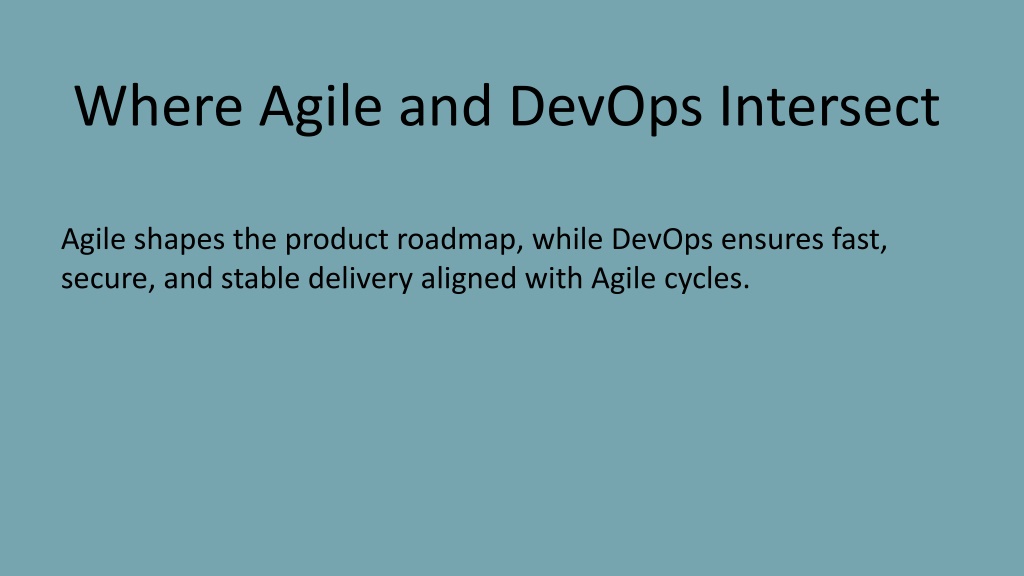 Where Agile and DevOps Intersect

Agile shapes the product roadmap, while DevOps ensures fast, secure, and stable delivery aligned with Agile cycles.